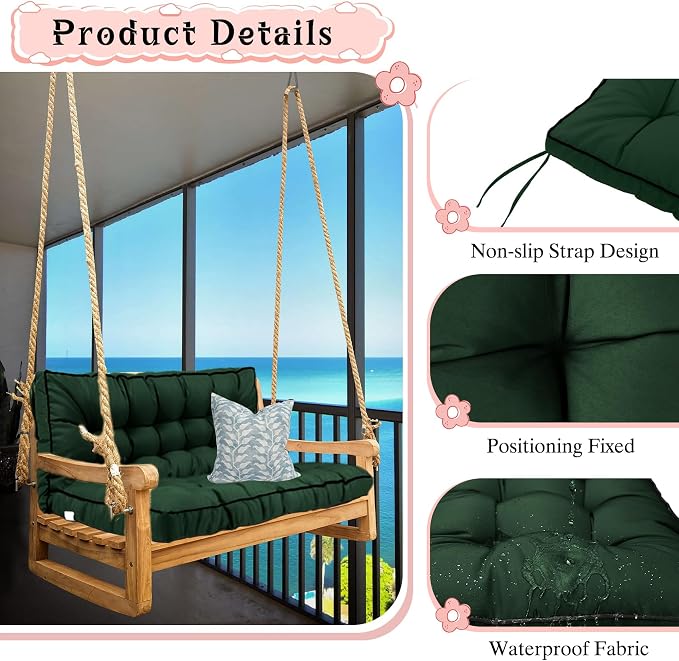 Product Details

Non-slip Strap Design

Positioning Fixed

Waterproof Fabric